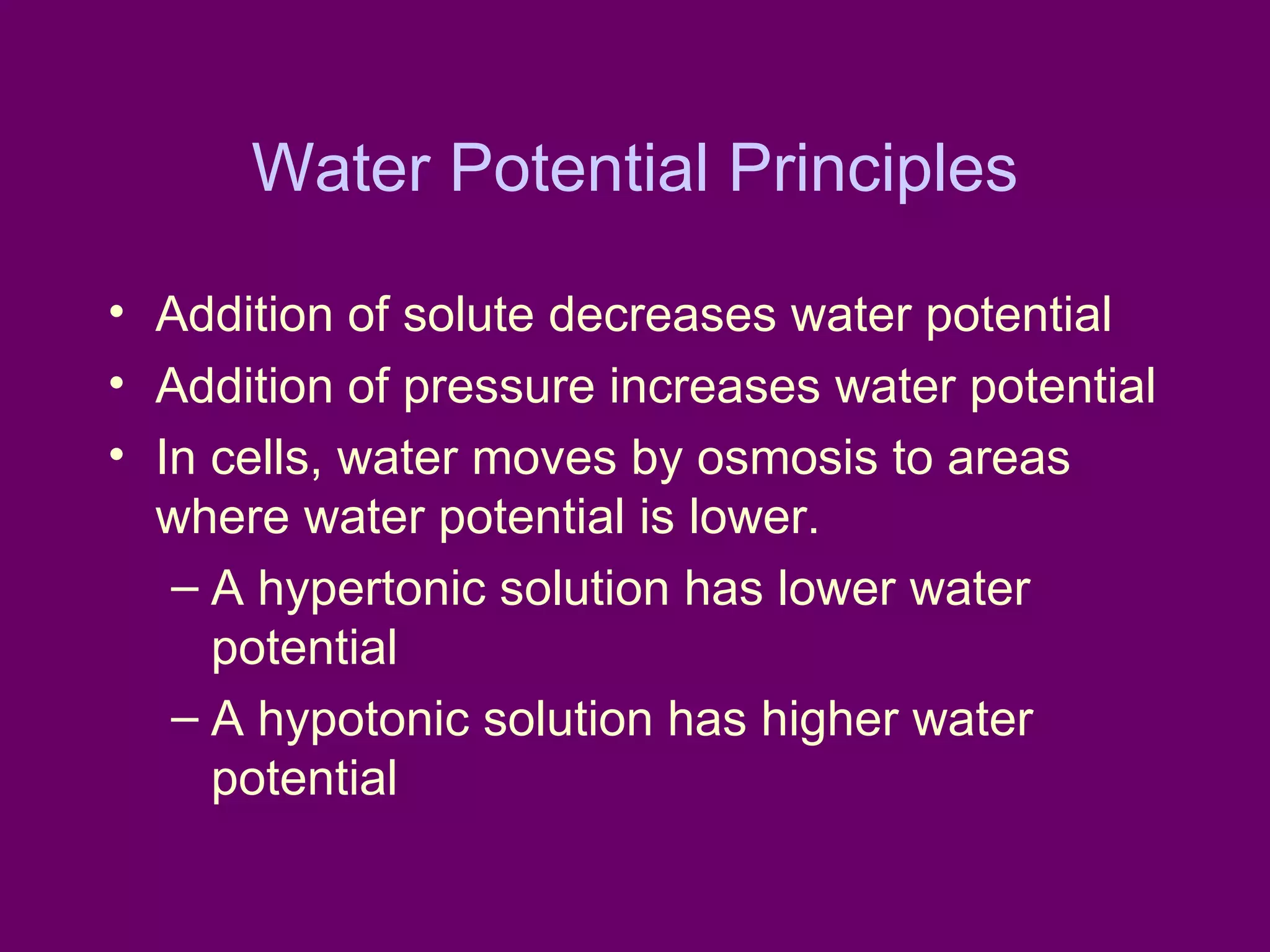 Water Potential Principles

• Addition of solute decreases water potential
• Addition of pressure increases water potential
• In cells, water moves by osmosis to areas where water potential is lower.
– A hypertonic solution has lower water potential
– A hypotonic solution has higher water potential